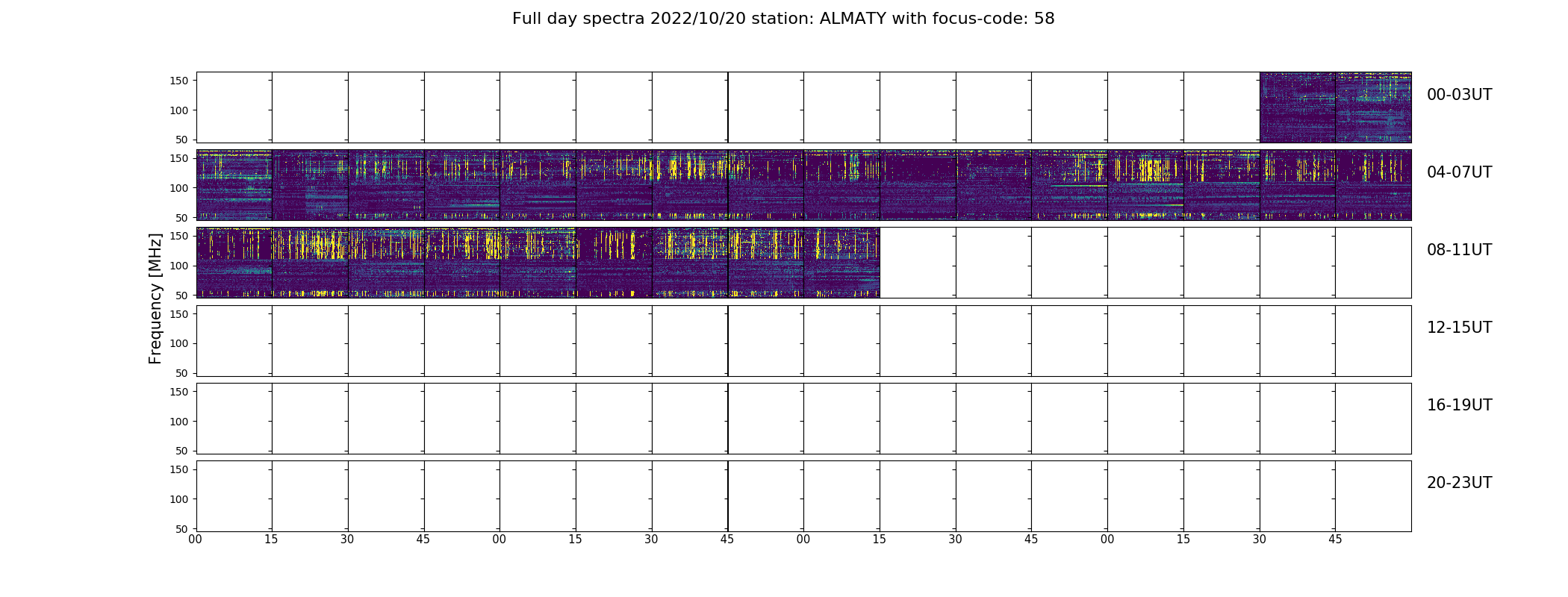 Full day spectra 2022/10/20 station: ALMATY with focus-code: 58

Frequency [MHz]

150
100
50
00-03UT

150
100
50
04-07UT

150
100
50
08-11UT

150
100
50
12-15UT

150
100
50
16-19UT

150
100
50
20-23UT

00 15 30 45 00 15 30 45 00 15 30 45 00 15 30 45